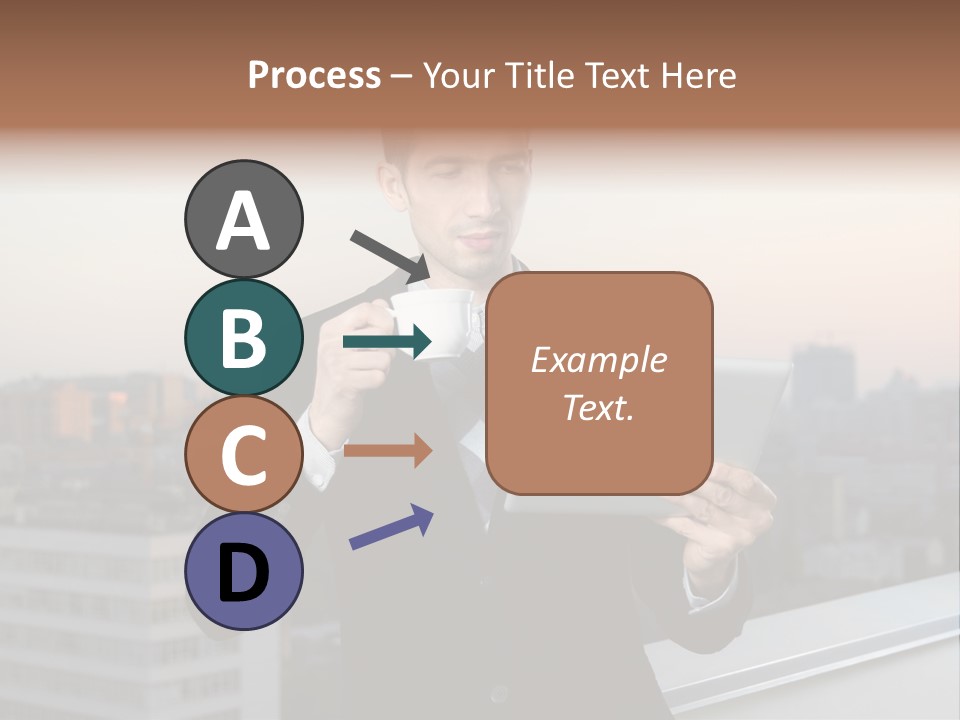 Process – Your Title Text Here

A

B

C

D

Example Text.